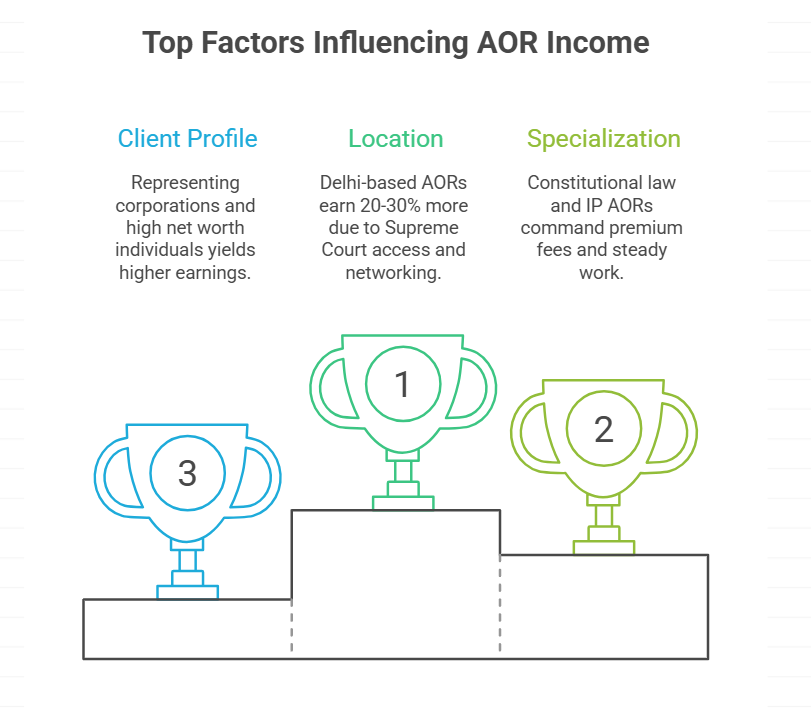 Top Factors Influencing AOR Income

Client Profile

Representing corporations and high net worth individuals yields higher earnings.

Location

Delhi-based AORs earn 20-30% more due to Supreme Court access and networking.

Specialization

Constitutional law and IP AORs command premium fees and steady work.

3

1

2